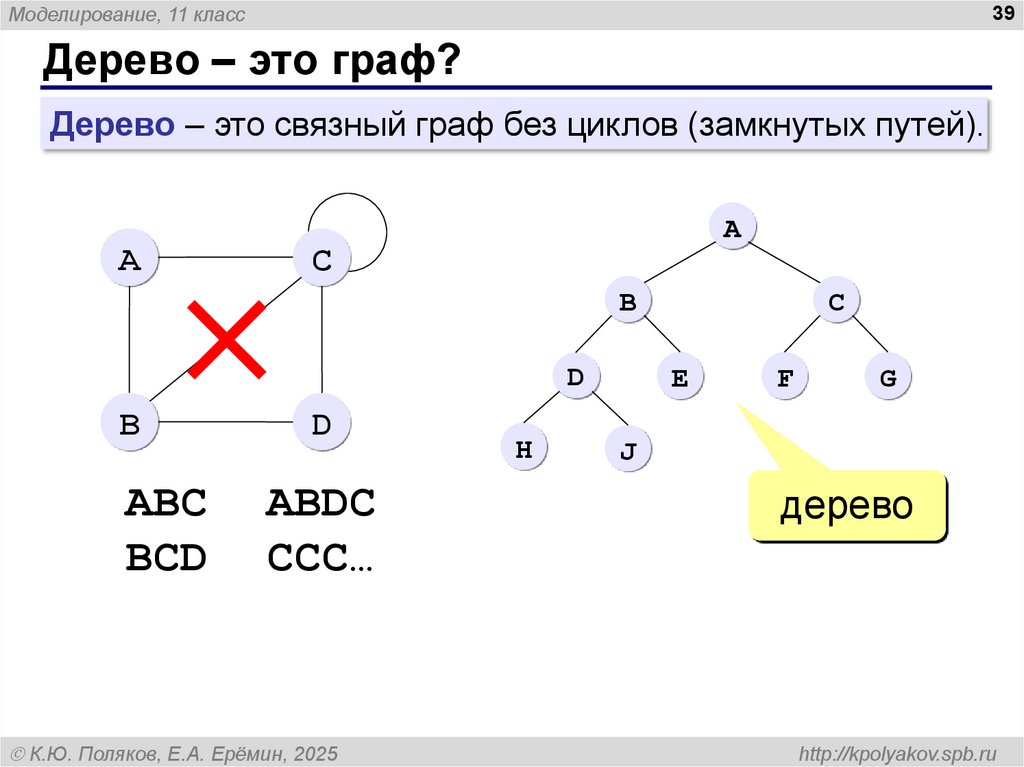 Моделирование, 11 класс

39

Дерево – это граф?

Дерево – это связный граф без циклов (замкнутых путей).

A

C

B

D

ABC ABDC
BCD CCC…

A

B

C

D

E

F

G

H

J

дерево

© К.Ю. Поляков, Е.А. Ерёмин, 2025

http://kpolyakov.spb.ru